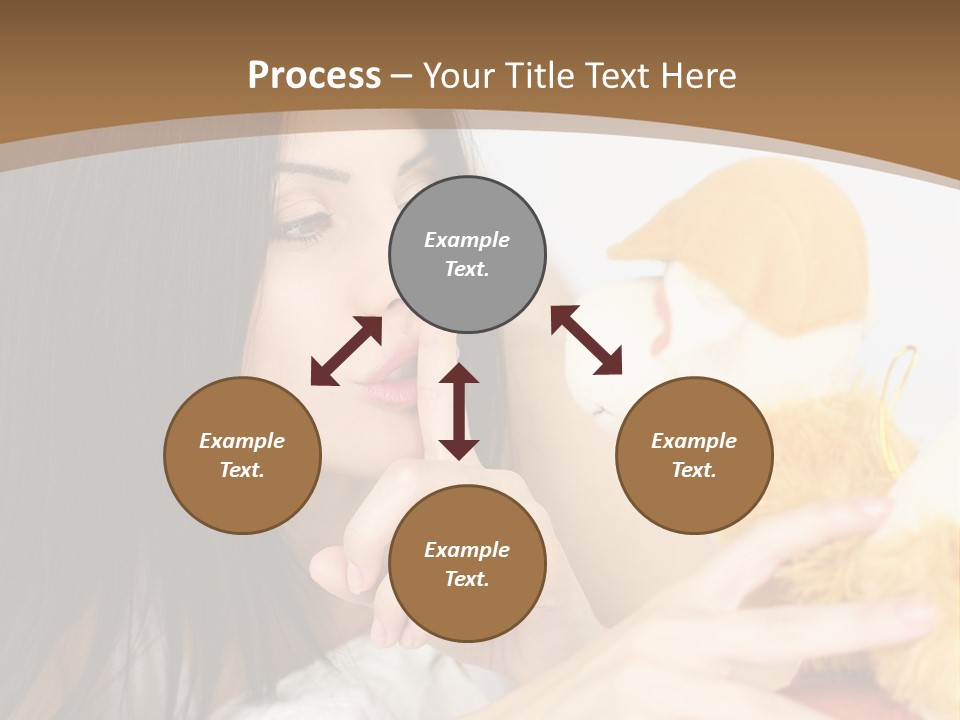 Process – Your Title Text Here

Example Text.

Example Text.

Example Text.

Example Text.